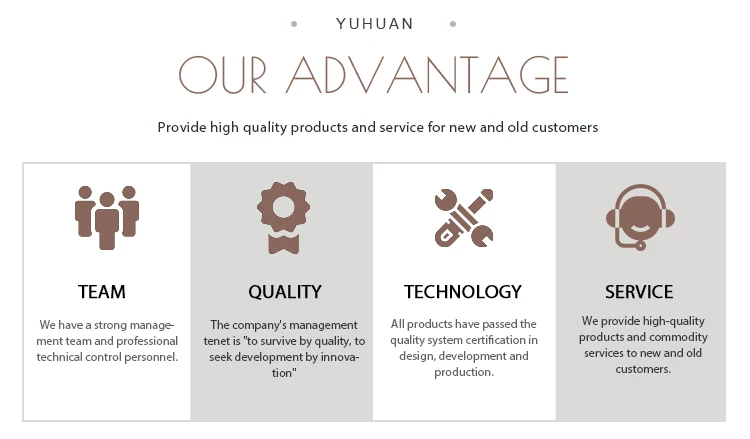 YUHUAN

OUR ADVANTAGE

Provide high quality products and service for new and old customers

TEAM

We have a strong management team and professional technical control personnel.

QUALITY

The company's management tenet is "to survive by quality, to seek development by innovation"

TECHNOLOGY

All products have passed the quality system certification in design, development and production.

SERVICE

We provide high-quality products and commodity services to new and old customers.